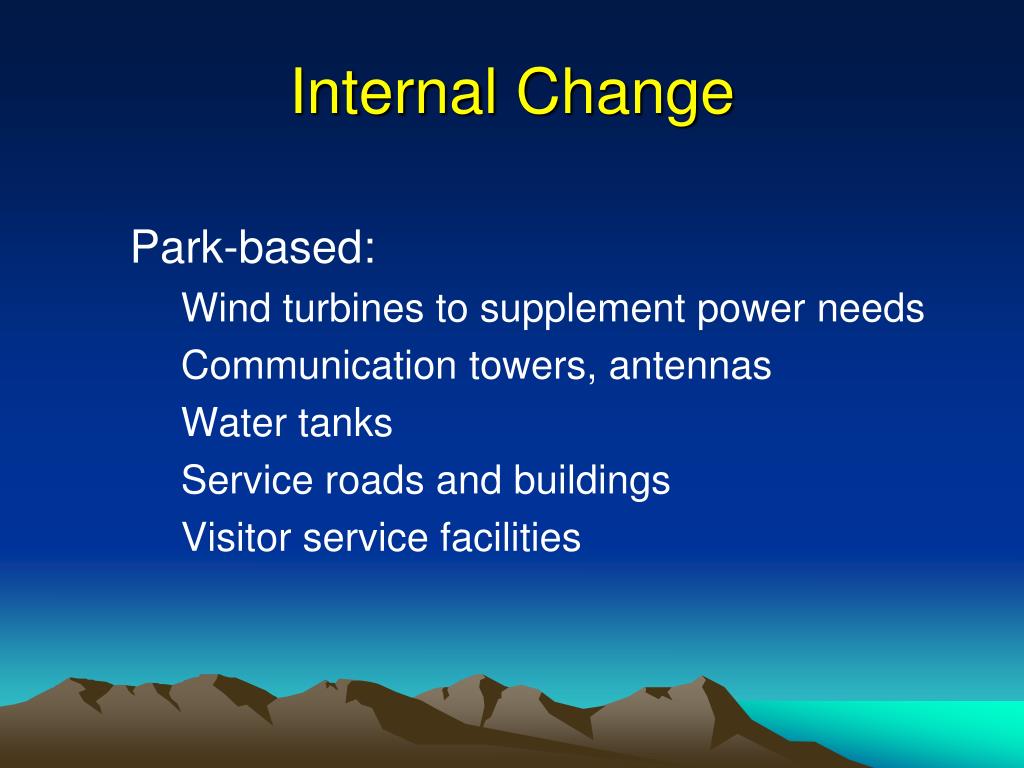 Internal Change

Park-based:

Wind turbines to supplement power needs

Communication towers, antennas

Water tanks

Service roads and buildings

Visitor service facilities